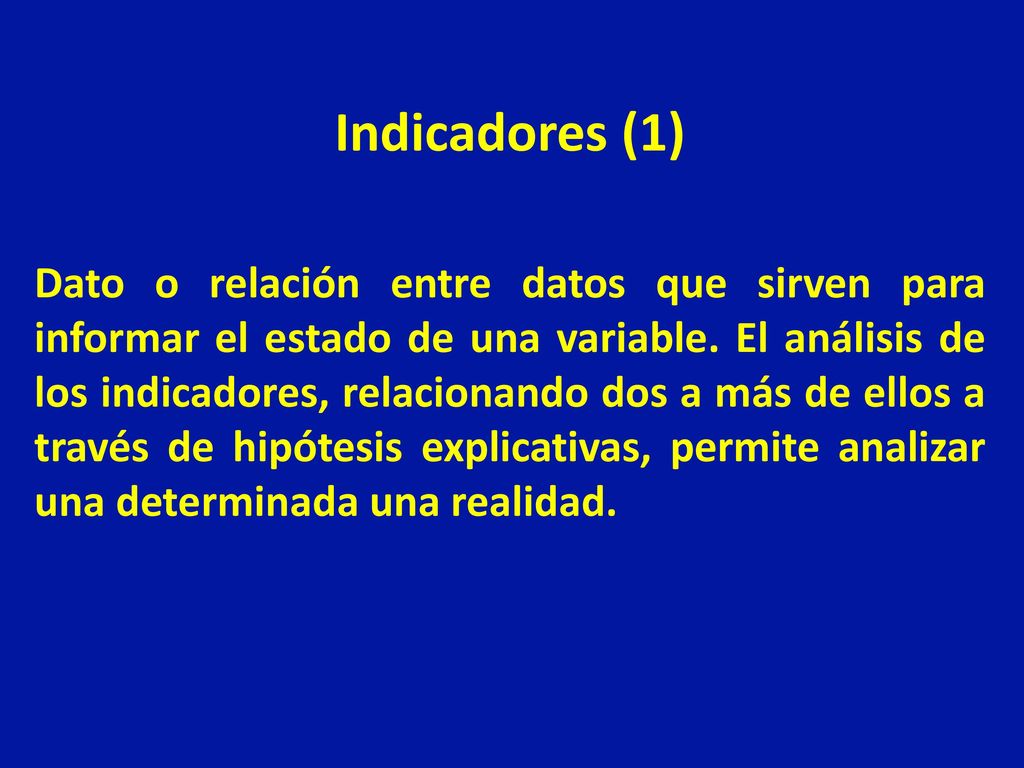 Indicadores (1)

Dato o relación entre datos que sirven para informar el estado de una variable. El análisis de los indicadores, relacionando dos a más de ellos a través de hipótesis explicativas, permite analizar una determinada una realidad.